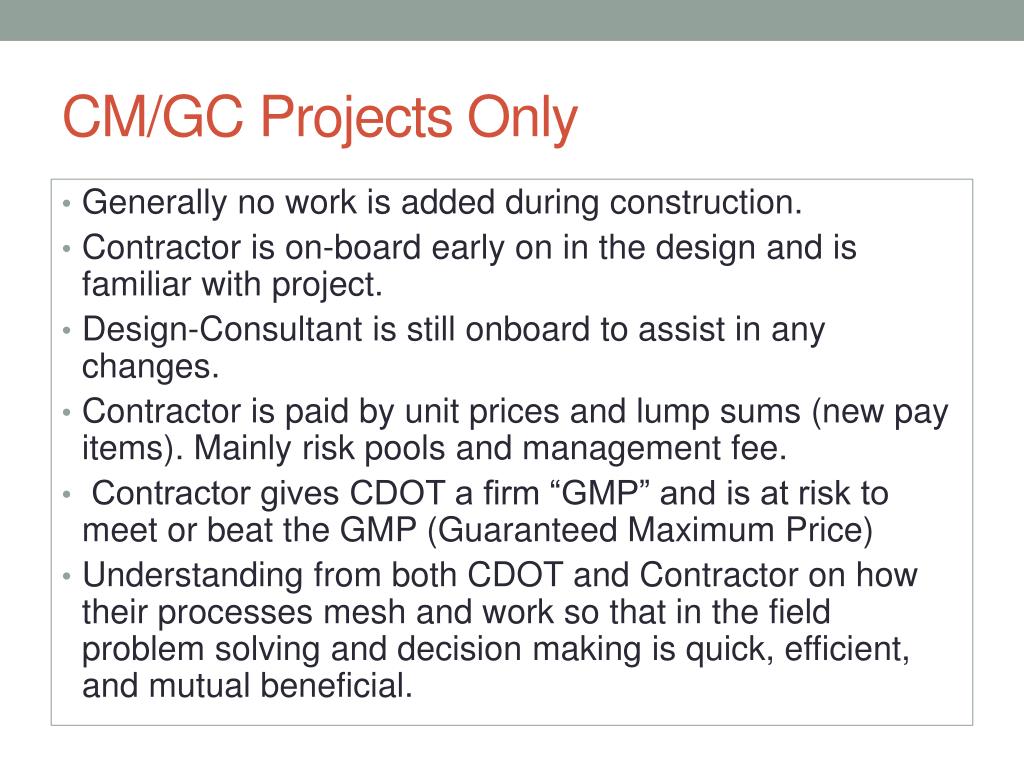 CM/GC Projects Only

• Generally no work is added during construction.
• Contractor is on-board early on in the design and is familiar with project.
• Design-Consultant is still onboard to assist in any changes.
• Contractor is paid by unit prices and lump sums (new pay items). Mainly risk pools and management fee.
• Contractor gives CDOT a firm “GMP” and is at risk to meet or beat the GMP (Guaranteed Maximum Price)
• Understanding from both CDOT and Contractor on how their processes mesh and work so that in the field problem solving and decision making is quick, efficient, and mutual beneficial.